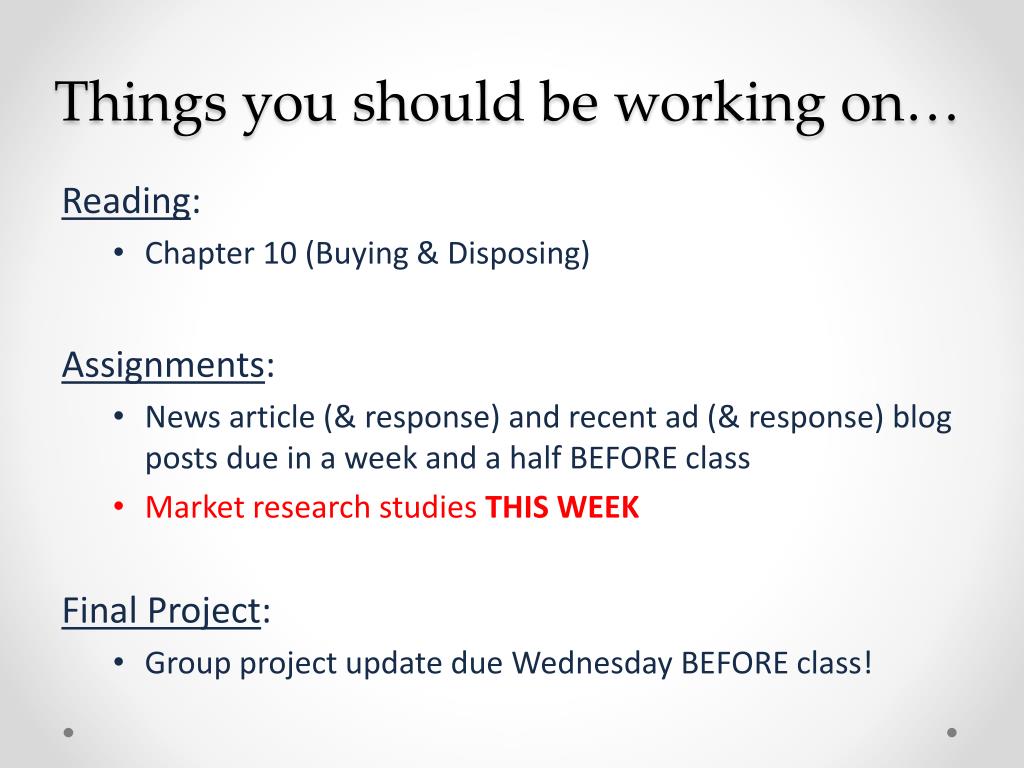 Things you should be working on…

Reading:

• Chapter 10 (Buying & Disposing)

Assignments:

• News article (& response) and recent ad (& response) blog posts due in a week and a half BEFORE class
• Market research studies THIS WEEK

Final Project:

• Group project update due Wednesday BEFORE class!